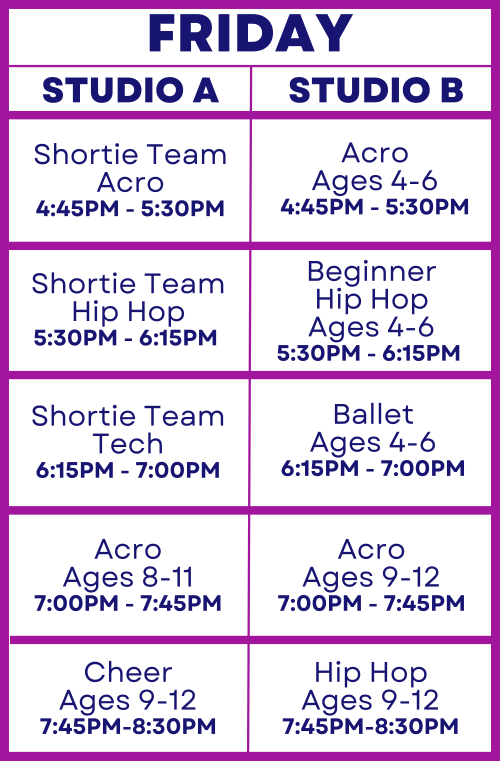 FRIDAY

| STUDIO A | STUDIO B |
|---|---|
| Shortie Team Acro 4:45PM - 5:30PM | Acro Ages 4-6 4:45PM - 5:30PM |
| Shortie Team Hip Hop 5:30PM - 6:15PM | Beginner Hip Hop Ages 4-6 5:30PM - 6:15PM |
| Shortie Team Tech 6:15PM - 7:00PM | Ballet Ages 4-6 6:15PM - 7:00PM |
| Acro Ages 8-11 7:00PM - 7:45PM | Acro Ages 9-12 7:00PM - 7:45PM |
| Cheer Ages 9-12 7:45PM-8:30PM | Hip Hop Ages 9-12 7:45PM-8:30PM |